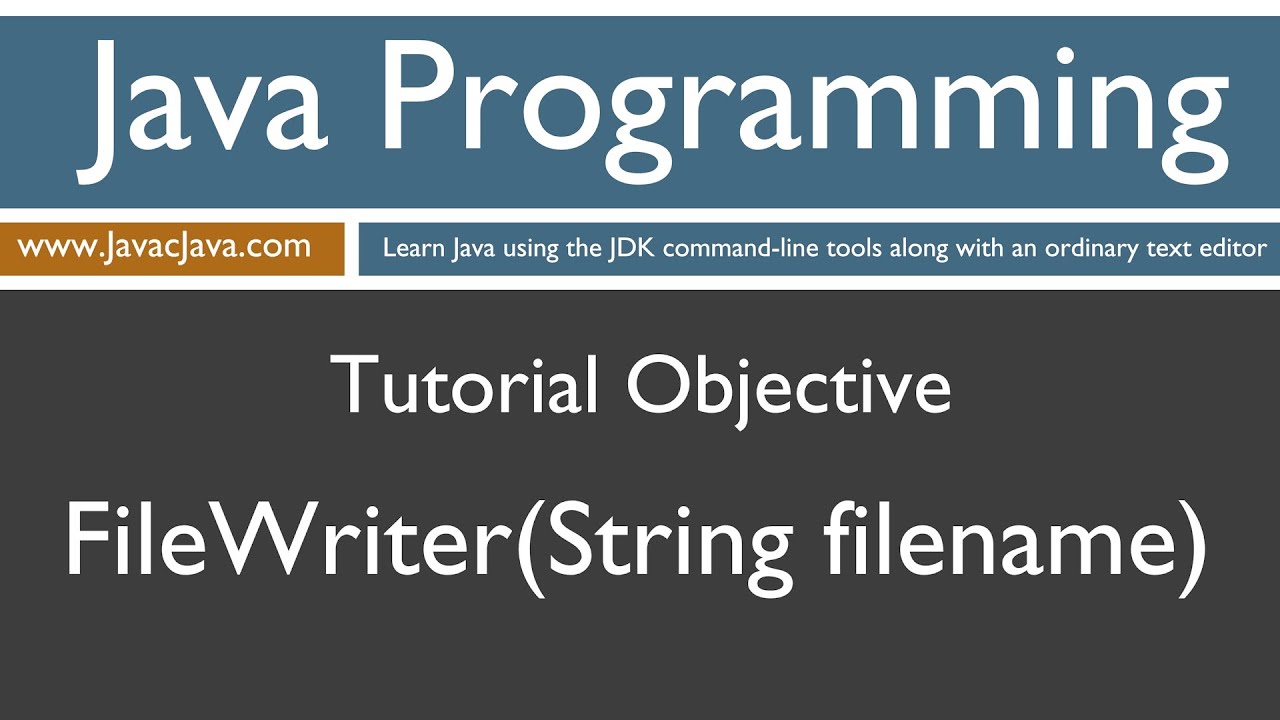 Java Programming

www.JavacJava.com

Learn Java using the JDK command-line tools along with an ordinary text editor

Tutorial Objective

FileWriter(String filename)